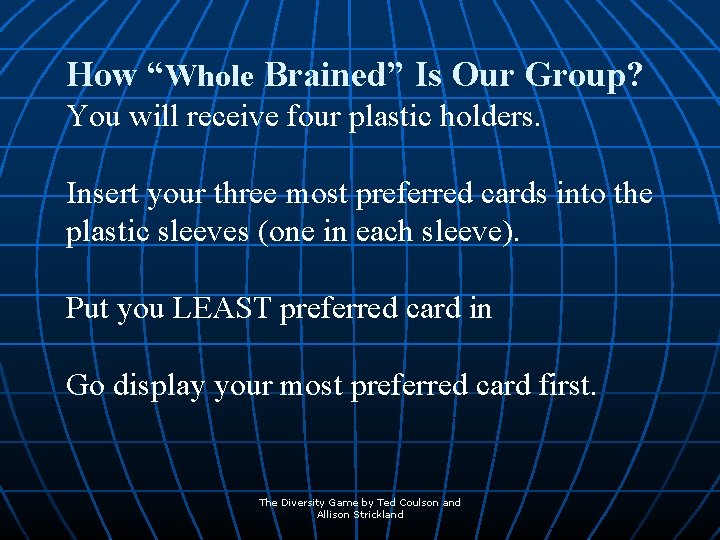 How “Whole Brained” Is Our Group?
You will receive four plastic holders.

Insert your three most preferred cards into the plastic sleeves (one in each sleeve).

Put you LEAST preferred card in

Go display your most preferred card first.

The Diversity Game by Ted Coulson and Allison Strickland